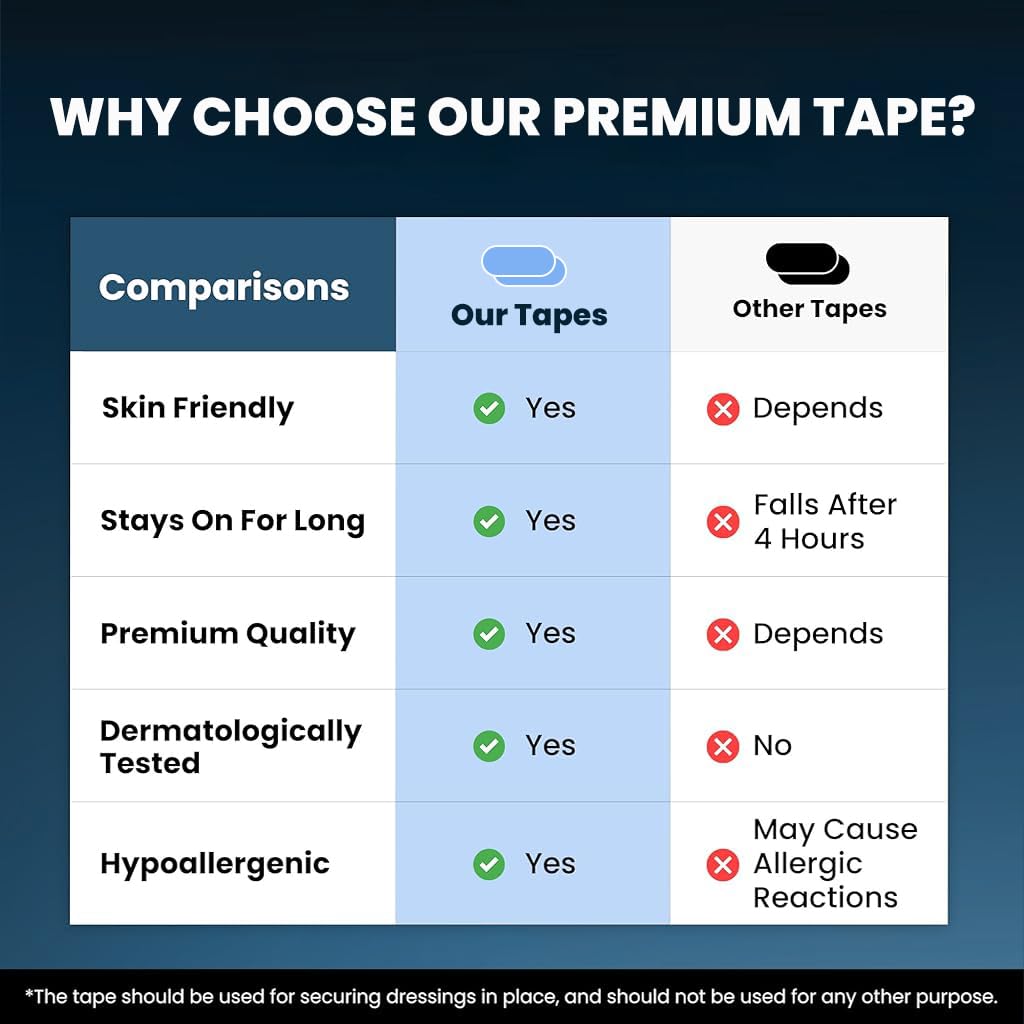 WHY CHOOSE OUR PREMIUM TAPE?

| Comparisons | Our Tapes | Other Tapes |
|---|---|---|
| Skin Friendly | Yes | Depends |
| Stays On For Long | Yes | Falls After 4 Hours |
| Premium Quality | Yes | Depends |
| Dermatologically Tested | Yes | No |
| Hypoallergenic | Yes | May Cause Allergic Reactions |

*The tape should be used for securing dressings in place, and should not be used for any other purpose.